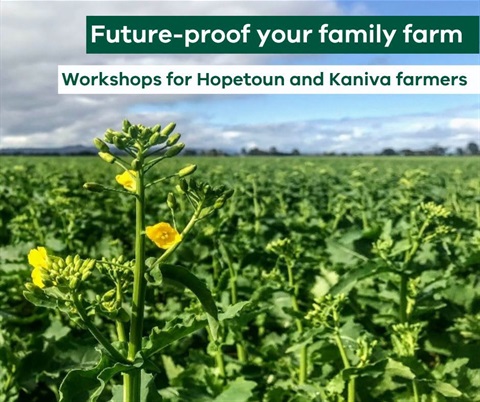 Future-proof your family farm

Workshops for Hopetoun and Kaniva farmers